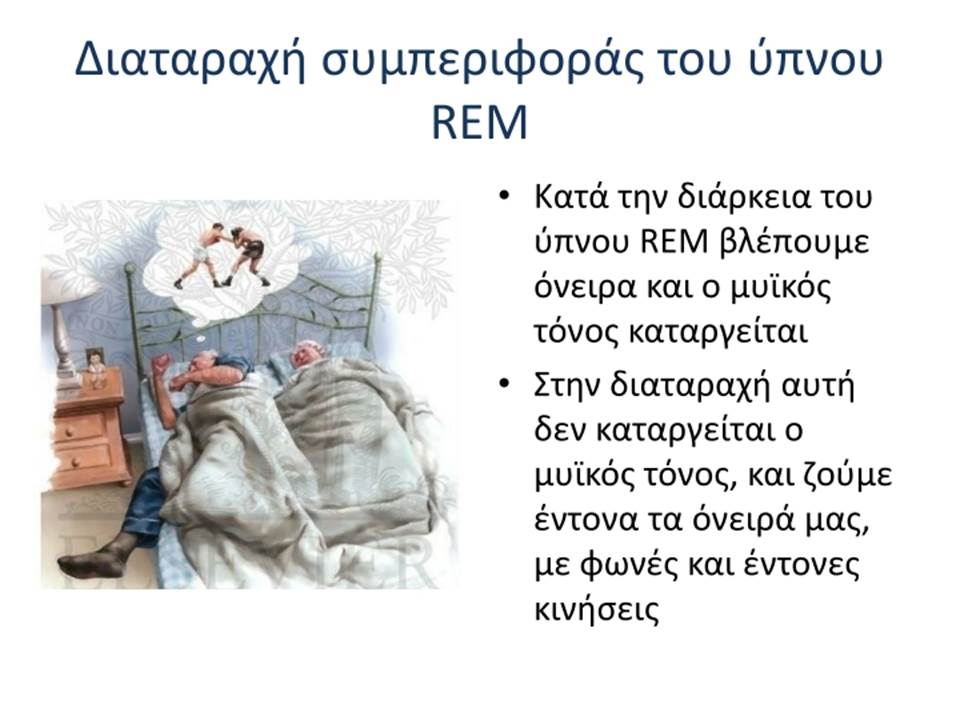 Διαταραχή συμπεριφοράς του ύπνου REM

• Κατά την διάρκεια του ύπνου REM βλέπουμε όνειρα και ο μυϊκός τόνος καταργείται
• Στην διαταραχή αυτή δεν καταργείται ο μυϊκός τόνος, και ζούμε έντονα τα όνειρά μας, με φωνές και έντονες κινήσεις